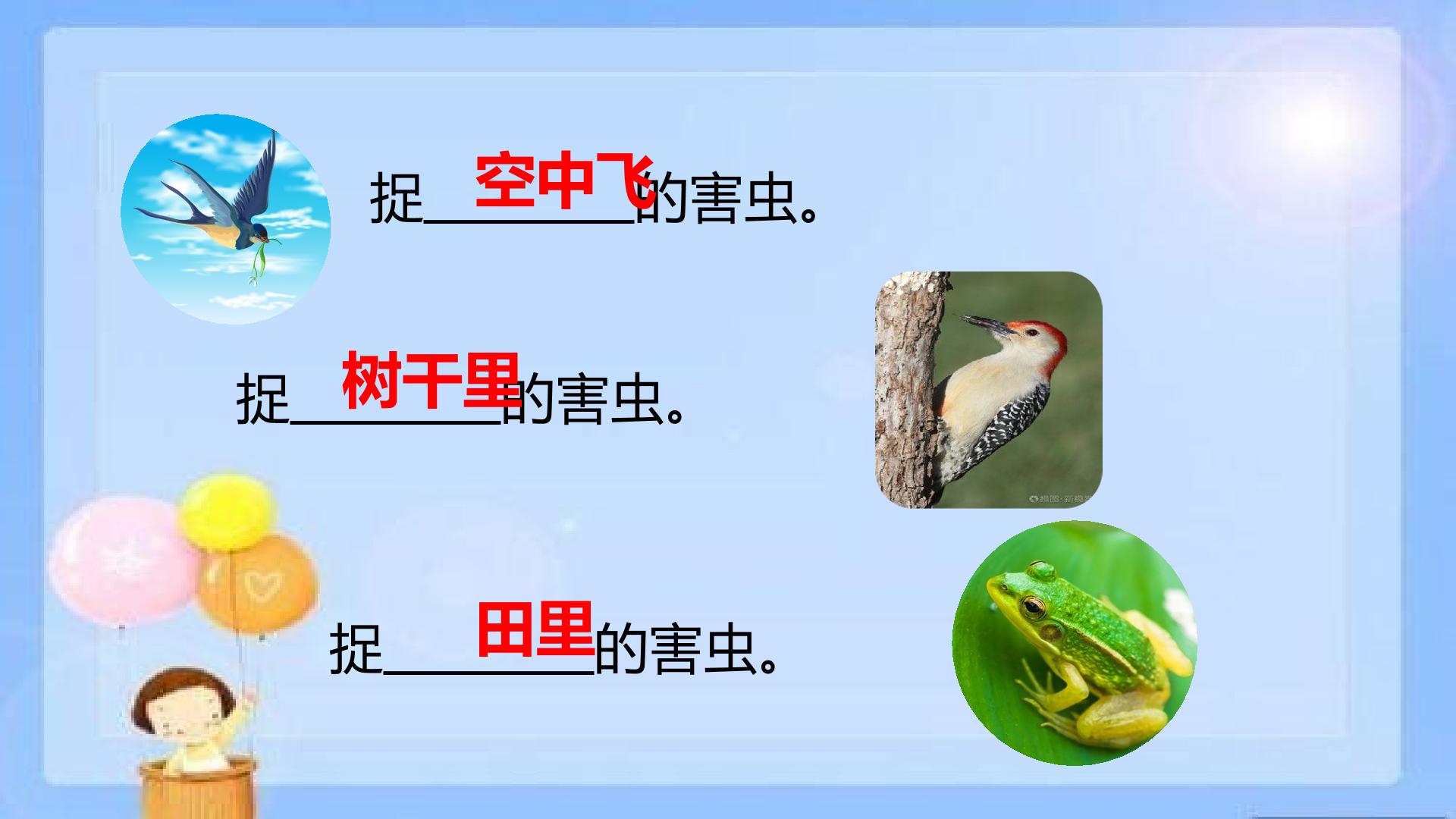 捉空中飞的害虫。

捉树干里的害虫。

捉田里的害虫。